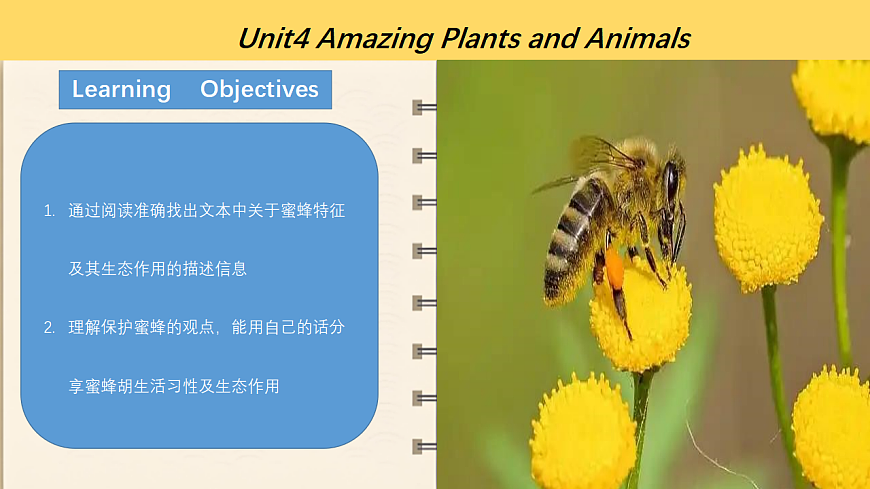 Unit4 Amazing Plants and Animals

Learning Objectives

1. 通过阅读准确找出文本中关于蜜蜂特征及其生态作用的描述信息

2. 理解保护蜜蜂的观点，能用自己的话分享蜜蜂胡生活习性及生态作用